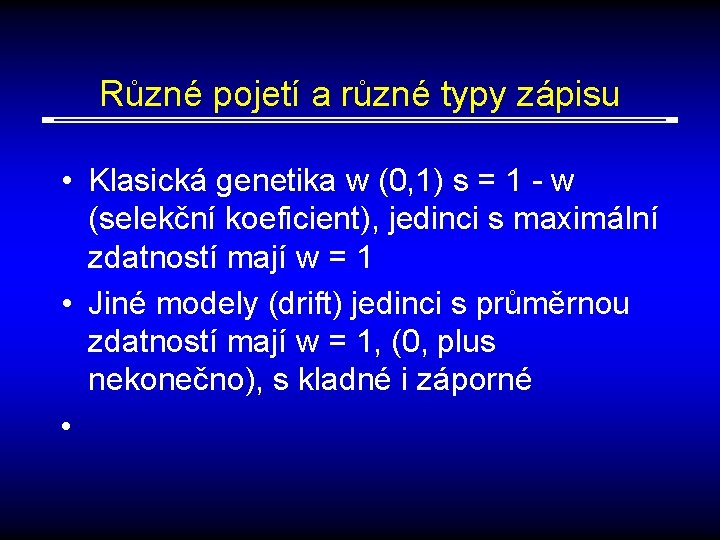 Různé pojetí a různé typy zápisu

• Klasická genetika w (0,1) s = 1 - w (selekční koeficient), jedinci s maximální zdatností mají w = 1

• Jiné modely (drift) jedinci s průměrnou zdatností mají w = 1, (0, plus nekonečno), s kladné i záporné

•